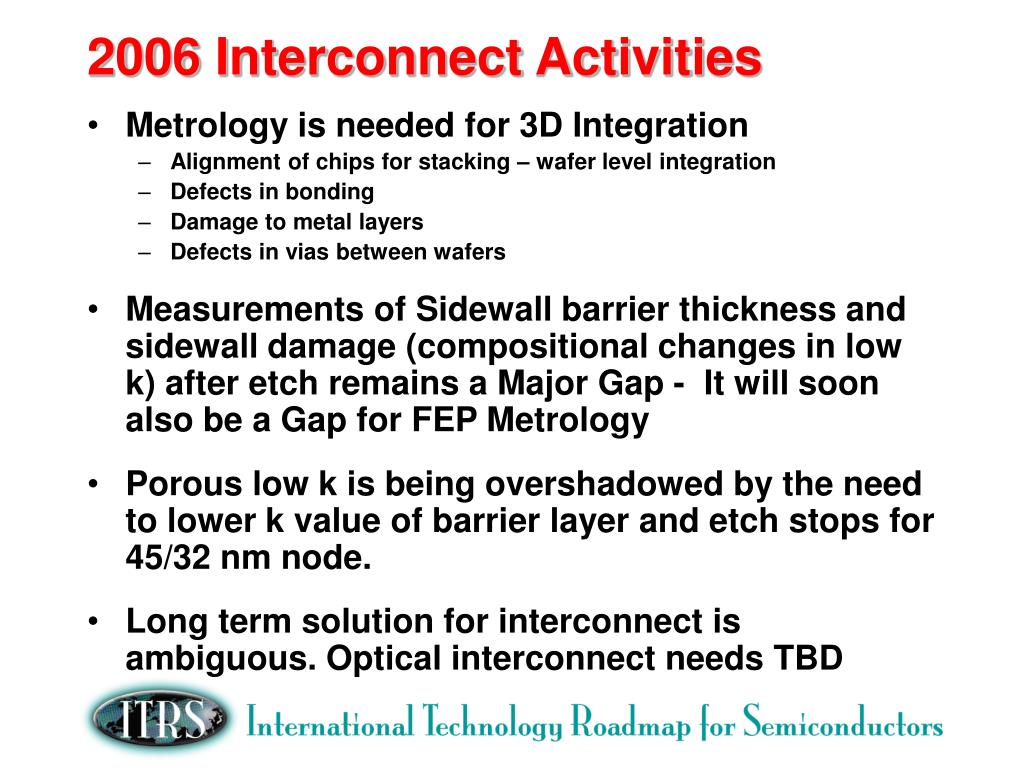 2006 Interconnect Activities

• Metrology is needed for 3D Integration
– Alignment of chips for stacking – wafer level integration
– Defects in bonding
– Damage to metal layers
– Defects in vias between wafers

• Measurements of Sidewall barrier thickness and sidewall damage (compositional changes in low k) after etch remains a Major Gap - It will soon also be a Gap for FEP Metrology

• Porous low k is being overshadowed by the need to lower k value of barrier layer and etch stops for 45/32 nm node.

• Long term solution for interconnect is ambiguous. Optical interconnect needs TBD

ITRS International Technology Roadmap for Semiconductors